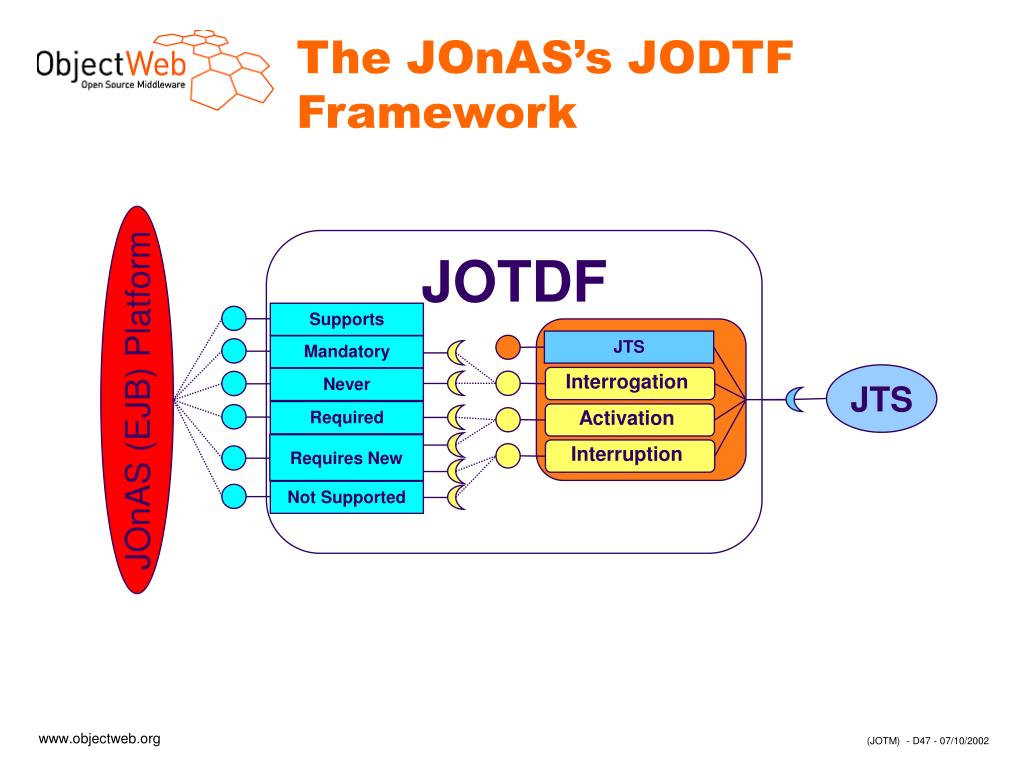 ObjectWeb
Open Source Middleware

The JOnAS's JODTF Framework

JOnAS (EJB) Platform

JOTDF

Supports
Mandatory
Never
Required
Requires New
Not Supported

JTS
Interrogation
Activation
Interruption

JTS

www.objectweb.org

(JOTM) - D47 - 07/10/2002